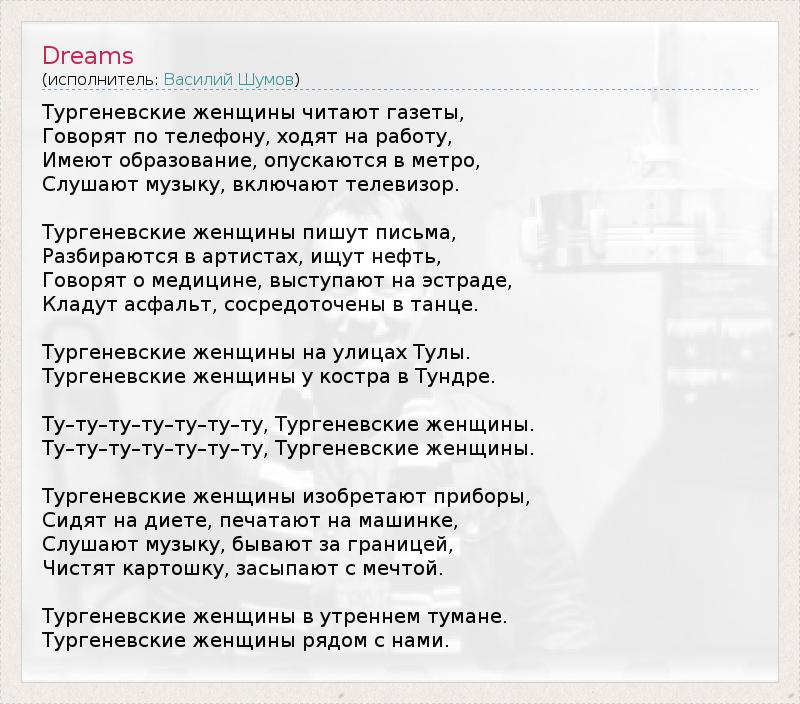 Dreams
(исполнитель: Василий Шумов)

Тургеневские женщины читают газеты,
Говорят по телефону, ходят на работу,
Имеют образование, опускаются в метро,
Слушают музыку, включают телевизор.

Тургеневские женщины пишут письма,
Разбираются в артистах, ищут нефть,
Говорят о медицине, выступают на эстраде,
Кладут асфальт, сосредоточены в танце.

Тургеневские женщины на улицах Тулы.
Тургеневские женщины у костра в Тундре.

Ту–ту–ту–ту–ту–ту–ту, Тургеневские женщины.
Ту–ту–ту–ту–ту–ту–ту, Тургеневские женщины.

Тургеневские женщины изобретают приборы,
Сидят на диете, печатают на машинке,
Слушают музыку, бывают за границей,
Чистят картошку, засыпают с мечтой.

Тургеневские женщины в утреннем тумане.
Тургеневские женщины рядом с нами.